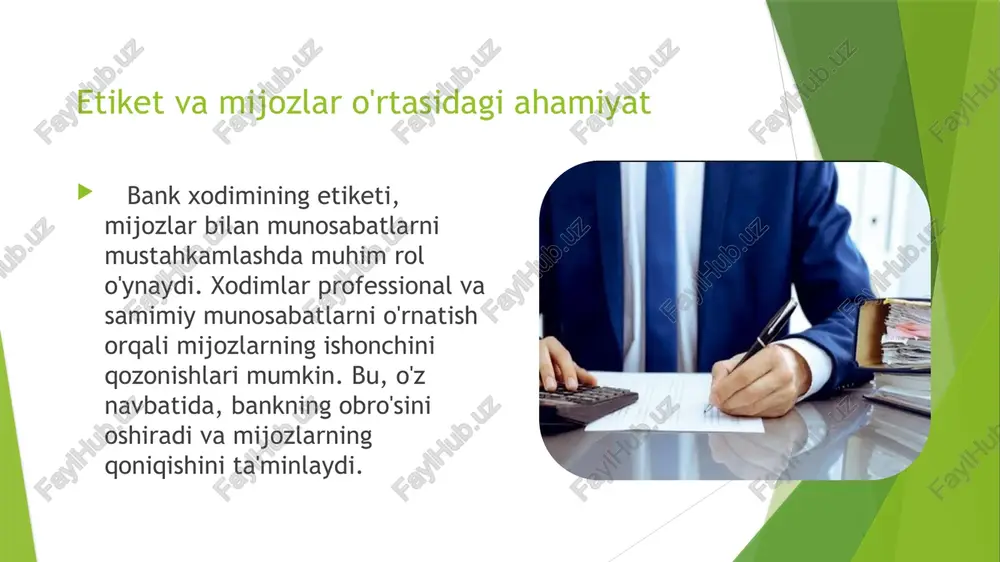 Etiket va mijozlar o'rtasidagi ahamiyat

Bank xodimining etiketi, mijozlar bilan munosabatlarni mustahkamlashda muhim rol o'ynaydi. Xodimlar professional va samimiy munosabatlarni o'rnatish orqali mijozlarning ishonchini qozonishlari mumkin. Bu, o'z navbatida, bankning obro'sini oshiradi va mijozlarning qoniqishini ta'minlaydi.

FaylHub.uz